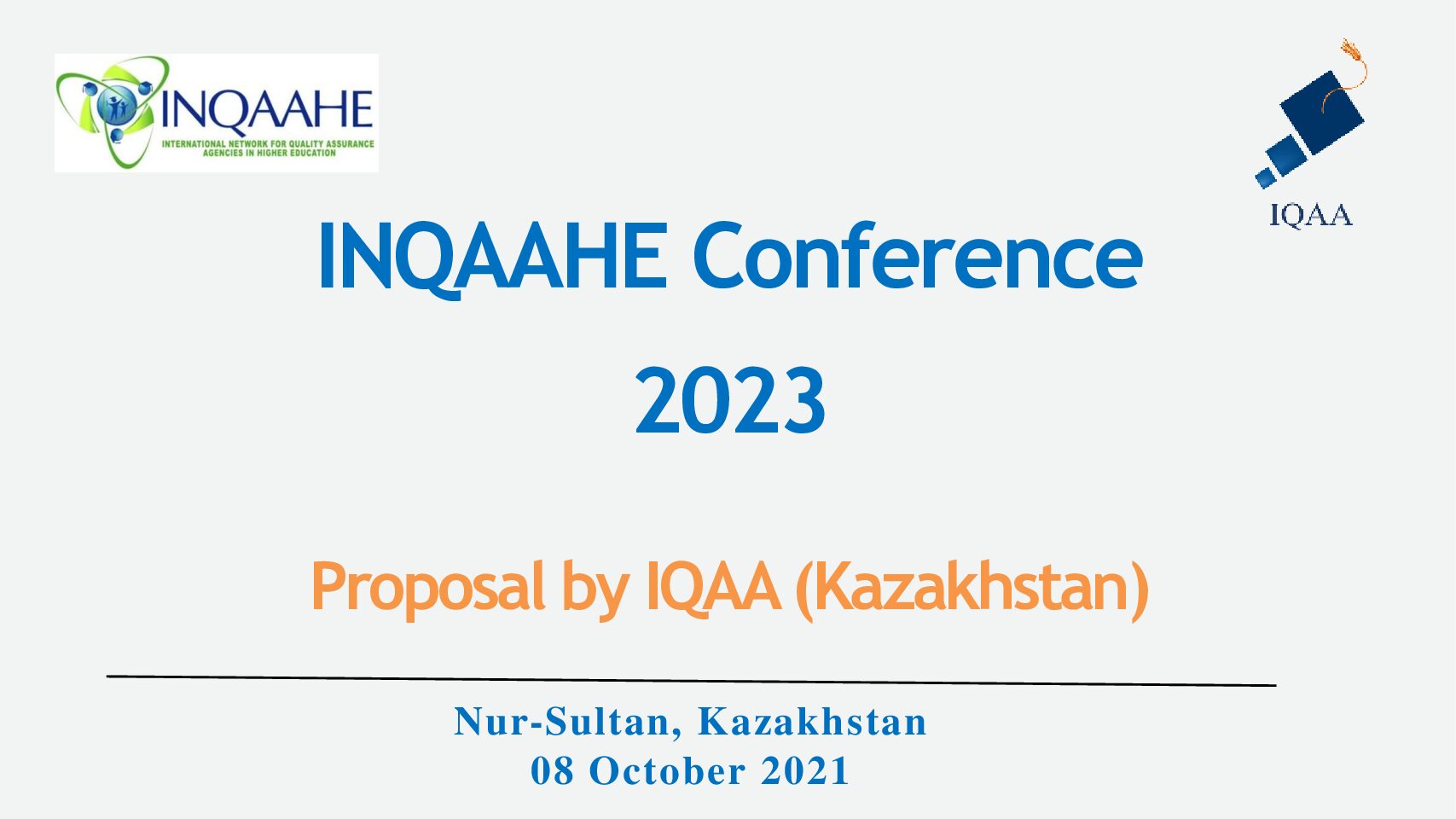 INQAAHE
INTERNATIONAL NETWORK FOR QUALITY ASSURANCE AGENCIES IN HIGHER EDUCATION

IQAA

INQAAHE Conference
2023

Proposal by IQAA (Kazakhstan)

Nur-Sultan, Kazakhstan
08 October 2021